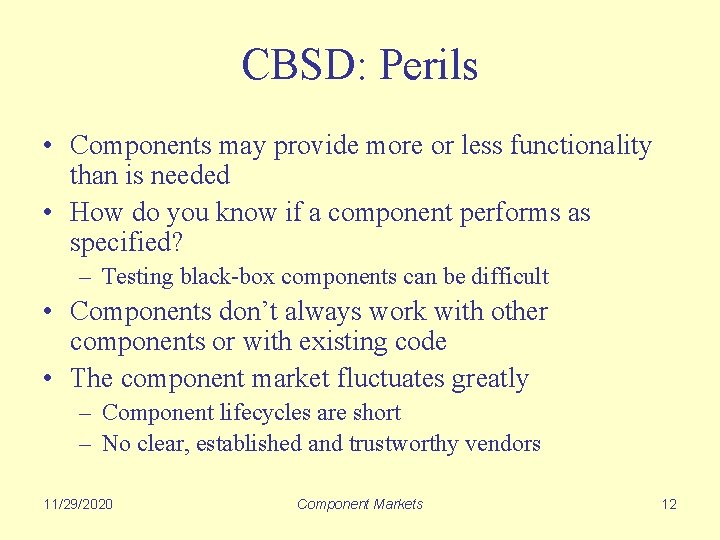 CBSD: Perils

• Components may provide more or less functionality than is needed
• How do you know if a component performs as specified?
– Testing black-box components can be difficult
• Components don't always work with other components or with existing code
• The component market fluctuates greatly
– Component lifecycles are short
– No clear, established and trustworthy vendors

11/29/2020 Component Markets 12